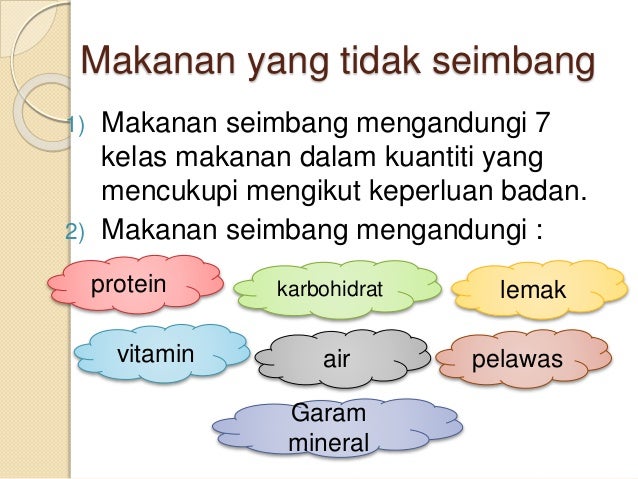 Makanan yang tidak seimbang

1) Makanan seimbang mengandungi 7 kelas makanan dalam kuantiti yang mencukupi mengikut keperluan badan.
2) Makanan seimbang mengandungi :

protein

karbohidrat

lemak

vitamin

air

pelawas

Garam mineral